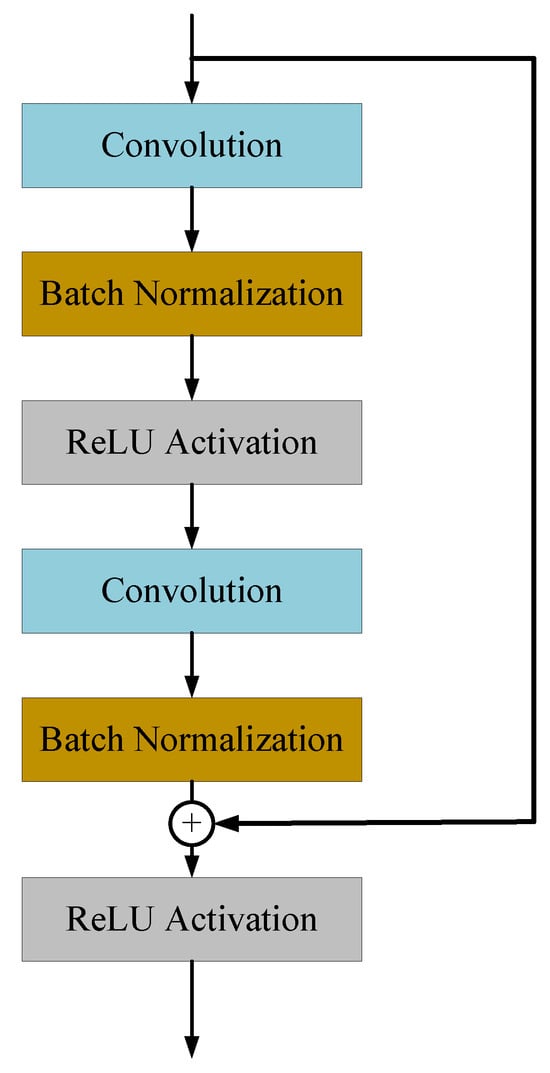 Convolution

Batch Normalization

ReLU Activation

Convolution

Batch Normalization

+

ReLU Activation